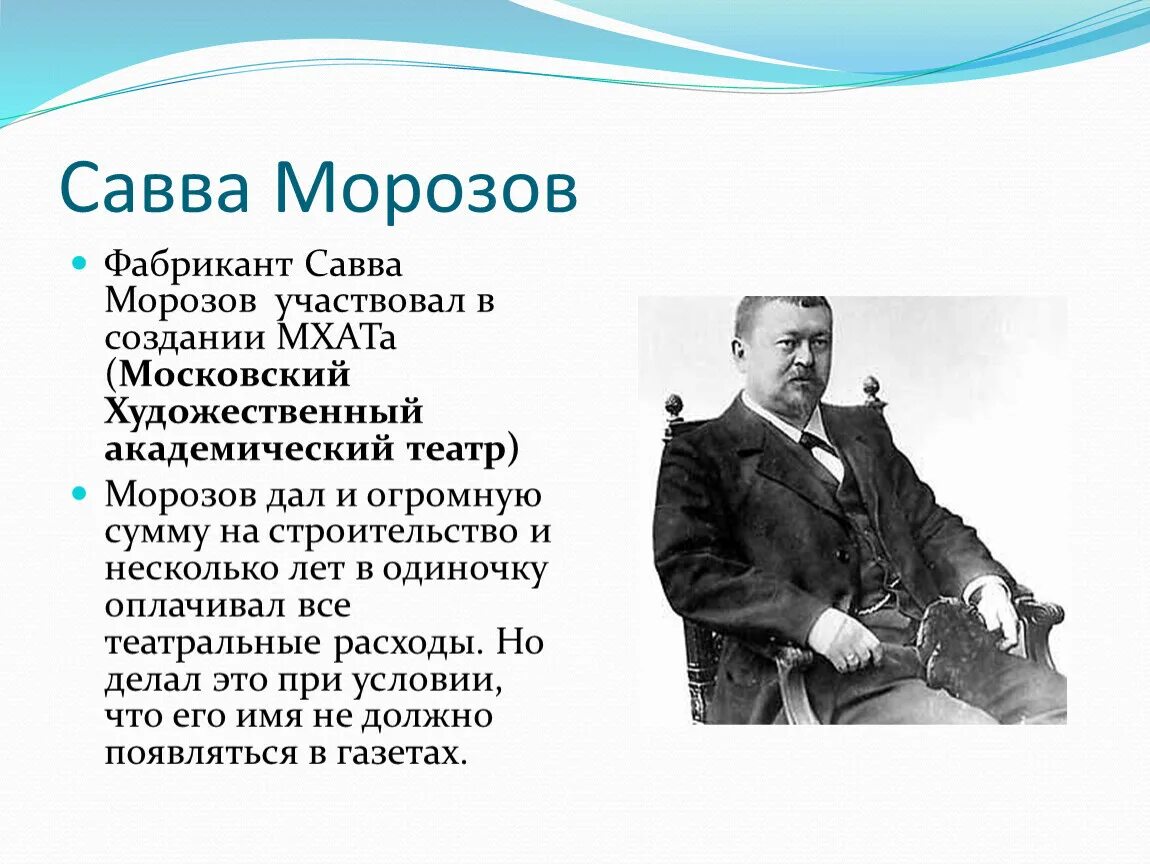 Савва Морозов

Фабрикант Савва Морозов участвовал в создании МХАТа (Московский Художественный академический театр)

Морозов дал и огромную сумму на строительство и несколько лет в одиночку оплачивал все театральные расходы. Но делал это при условии, что его имя не должно появляться в газетах.